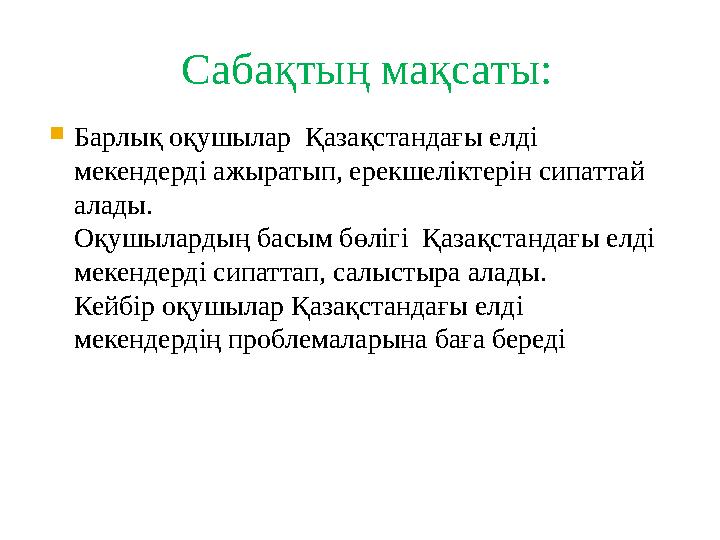 Сабақтың мақсаты:

Барлық оқушылар Қазақстандағы елді мекендерді ажыратып, ерекшеліктерін сипаттай алады.
Оқушылардың басым бөлігі Қазақстандағы елді мекендерді сипаттап, салыстыра алады.
Кейбір оқушылар Қазақстандағы елді мекендердің проблемаларына баға береді